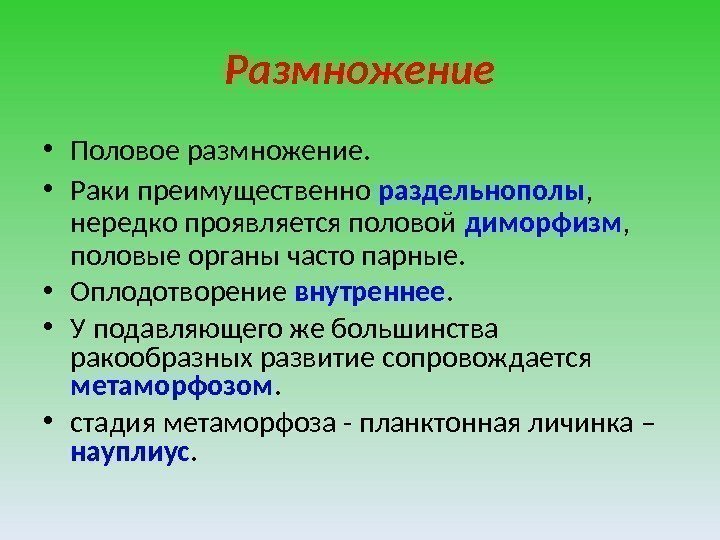 Размножение

• Половое размножение.
• Раки преимущественно раздельнополы, нередко проявляется половой диморфизм, половые органы часто парные.
• Оплодотворение внутреннее.
• У подавляющего же большинства ракообразных развитие сопровождается метаморфозом.
• стадия метаморфоза - планктонная личинка – науплиус.